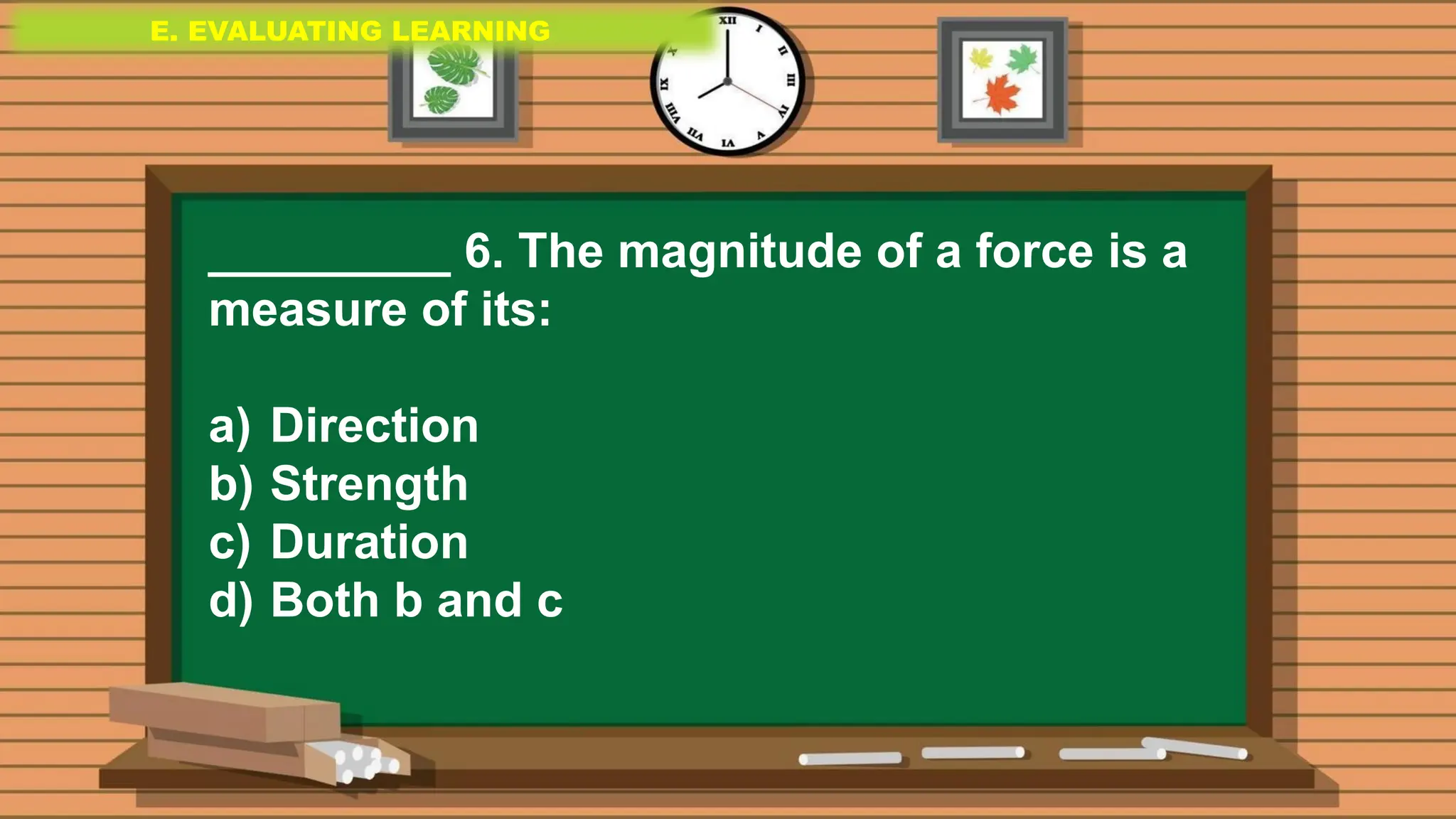 E. EVALUATING LEARNING

XII I II III IV V VI VII VIII IX X

__________ 6. The magnitude of a force is a measure of its:

a) Direction
b) Strength
c) Duration
d) Both b and c